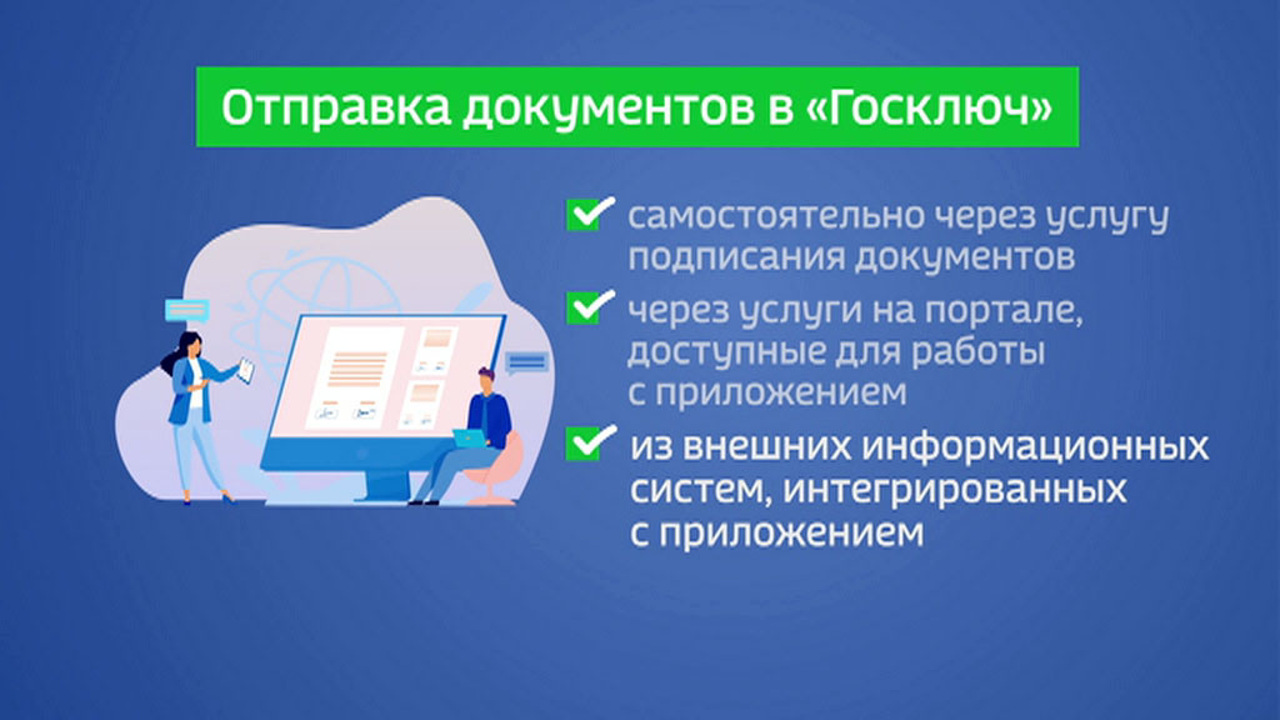 Отправка документов в «Госключ»

самостоятельно через услугу подписания документов

через услуги на портале, доступные для работы с приложением

из внешних информационных систем, интегрированных с приложением